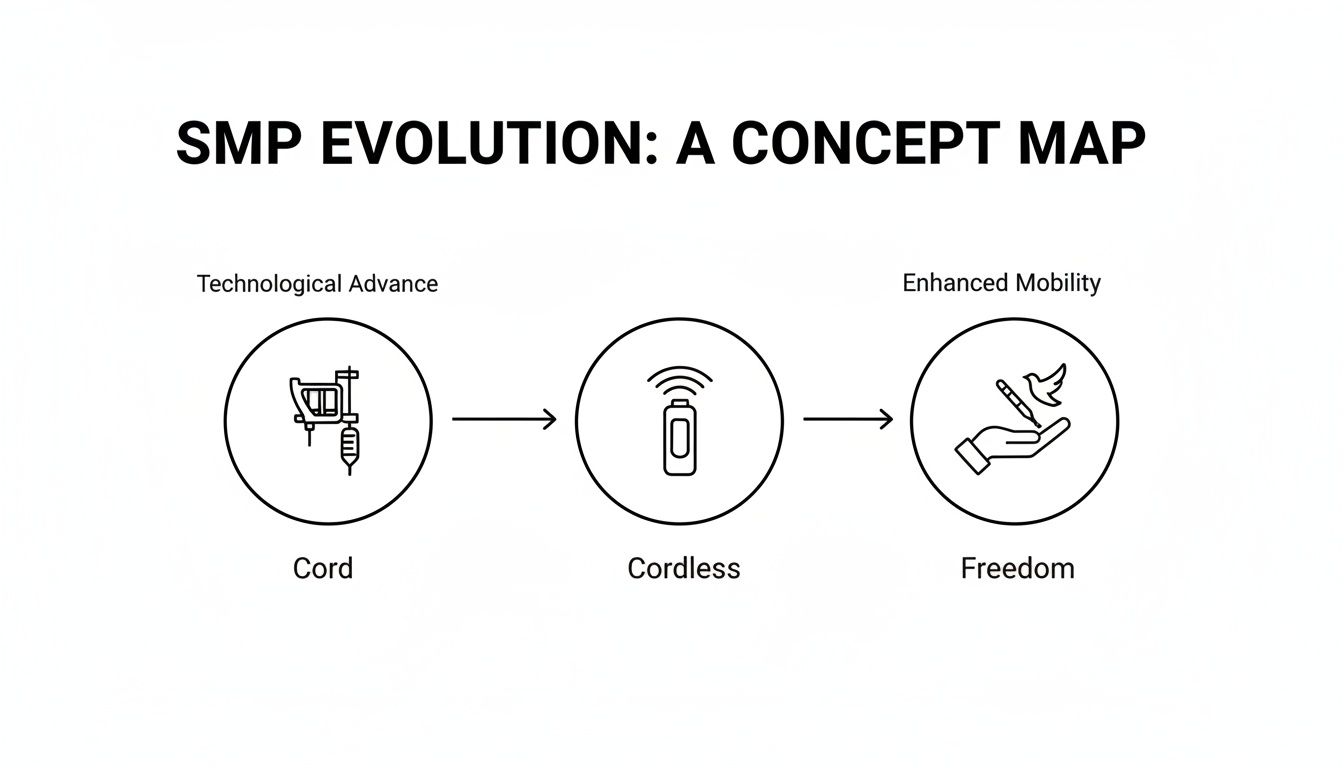 SMP EVOLUTION: A CONCEPT MAP

Technological Advance

Enhanced Mobility

Cord

Cordless

Freedom